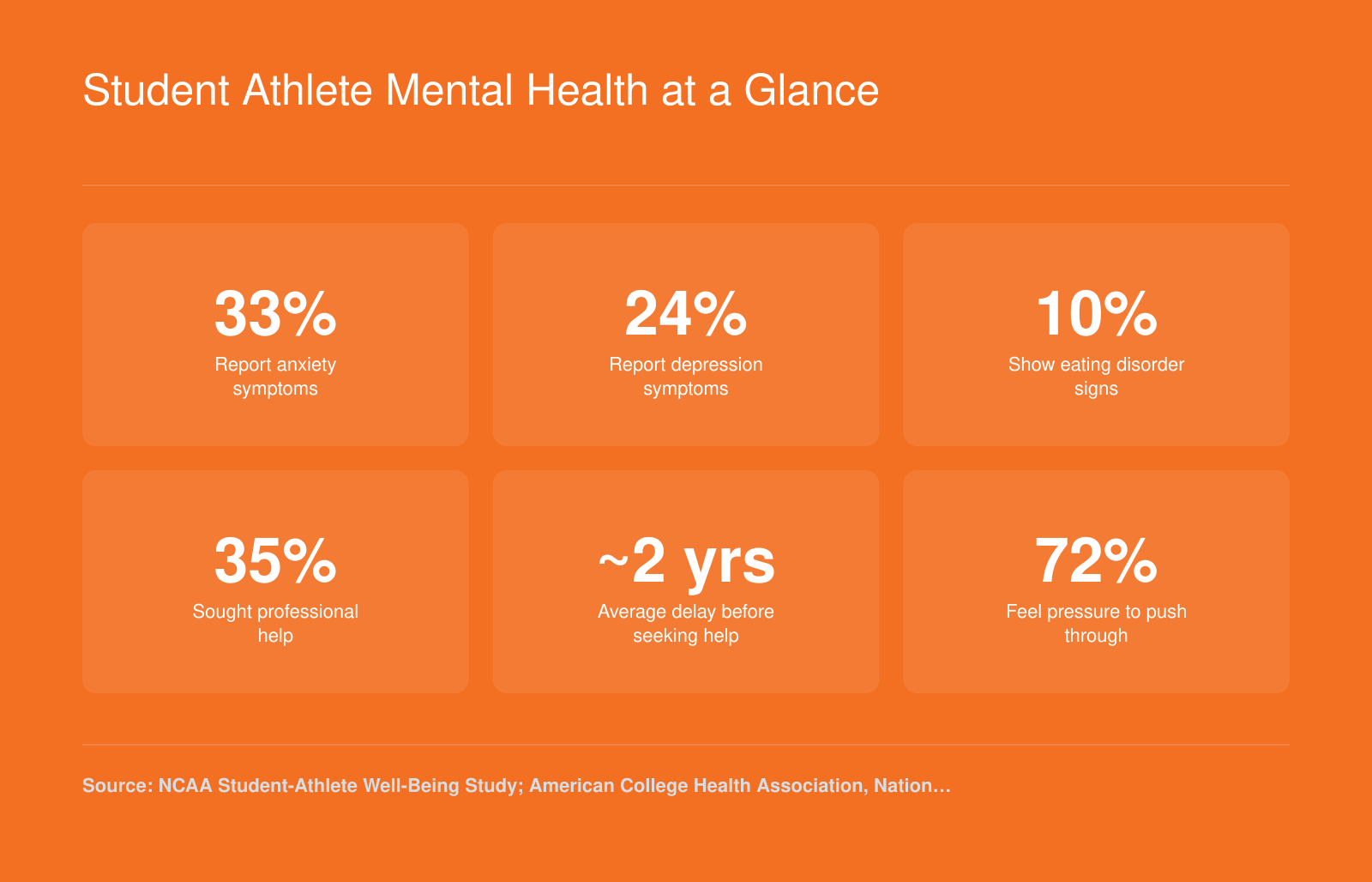 Student Athlete Mental Health at a Glance

33%
Report anxiety symptoms

24%
Report depression symptoms

10%
Show eating disorder signs

35%
Sought professional help

~2 yrs
Average delay before seeking help

72%
Feel pressure to push through

Source: NCAA Student-Athlete Well-Being Study; American College Health Association, Nation…